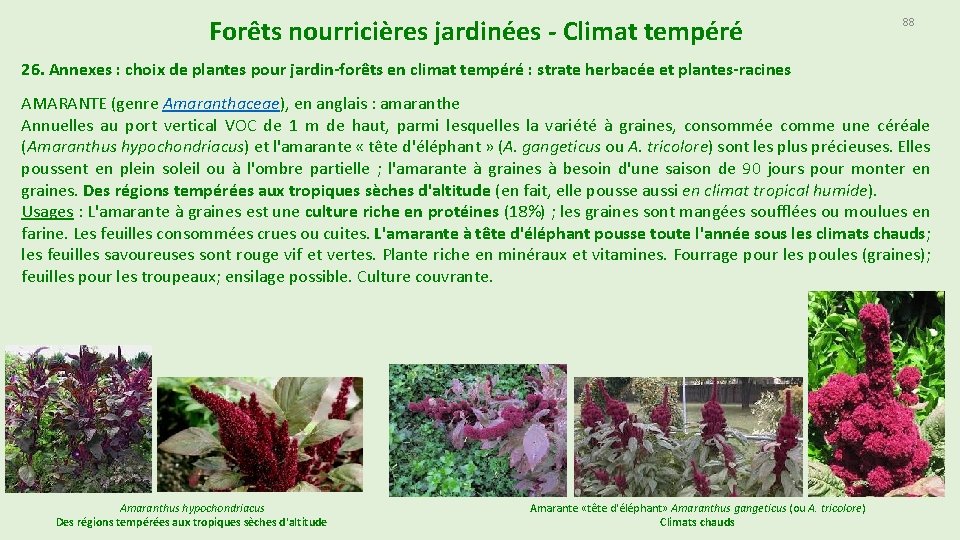 Forêts nourricières jardinées - Climat tempéré

88

26. Annexes : choix de plantes pour jardin-forêts en climat tempéré : strate herbacée et plantes-racines

AMARANTE (genre Amaranthaceae), en anglais : amaranthe
Annuelles au port vertical VOC de 1 m de haut, parmi lesquelles la variété à graines, consommée comme une céréale (Amaranthus hypochondriacus) et l'amarante « tête d'éléphant » (A. gangeticus ou A. tricolore) sont les plus précieuses. Elles poussent en plein soleil ou à l'ombre partielle ; l'amarante à graines à besoin d'une saison de 90 jours pour monter en graines. Des régions tempérées aux tropiques sèches d'altitude (en fait, elle pousse aussi en climat tropical humide).
Usages : L'amarante à graines est une culture riche en protéines (18%) ; les graines sont mangées soufflées ou moulues en farine. Les feuilles consommées crues ou cuites. L'amarante à tête d'éléphant pousse toute l'année sous les climats chauds; les feuilles savoureuses sont rouge vif et vertes. Plante riche en minéraux et vitamines. Fourrage pour les poules (graines); feuilles pour les troupeaux; ensilage possible. Culture couvrante.

Amaranthus hypochondriacus
Des régions tempérées aux tropiques sèches d'altitude

Amarante «tête d'éléphant» Amaranthus gangeticus (ou A. tricolore)
Climats chauds